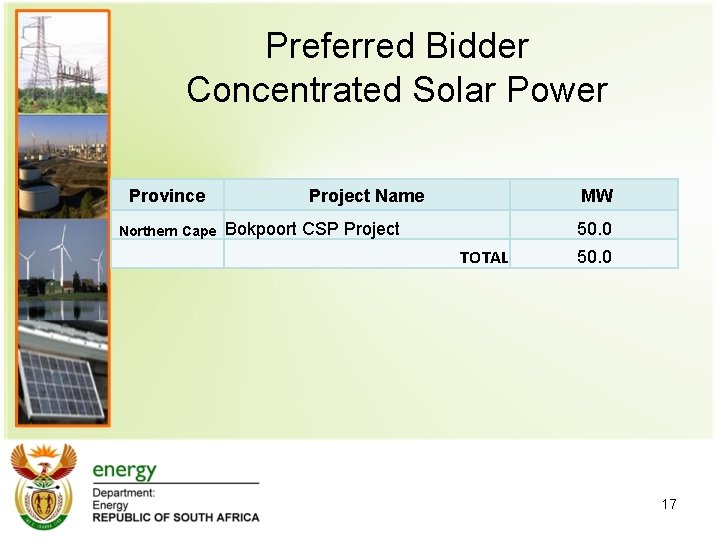 Preferred Bidder
Concentrated Solar Power

| Province | Project Name | MW |
|---|---|---|
| Northern Cape | Bokpoort CSP Project | 50.0 |
| | TOTAL | 50.0 |

energy
Department:
Energy
REPUBLIC OF SOUTH AFRICA

17